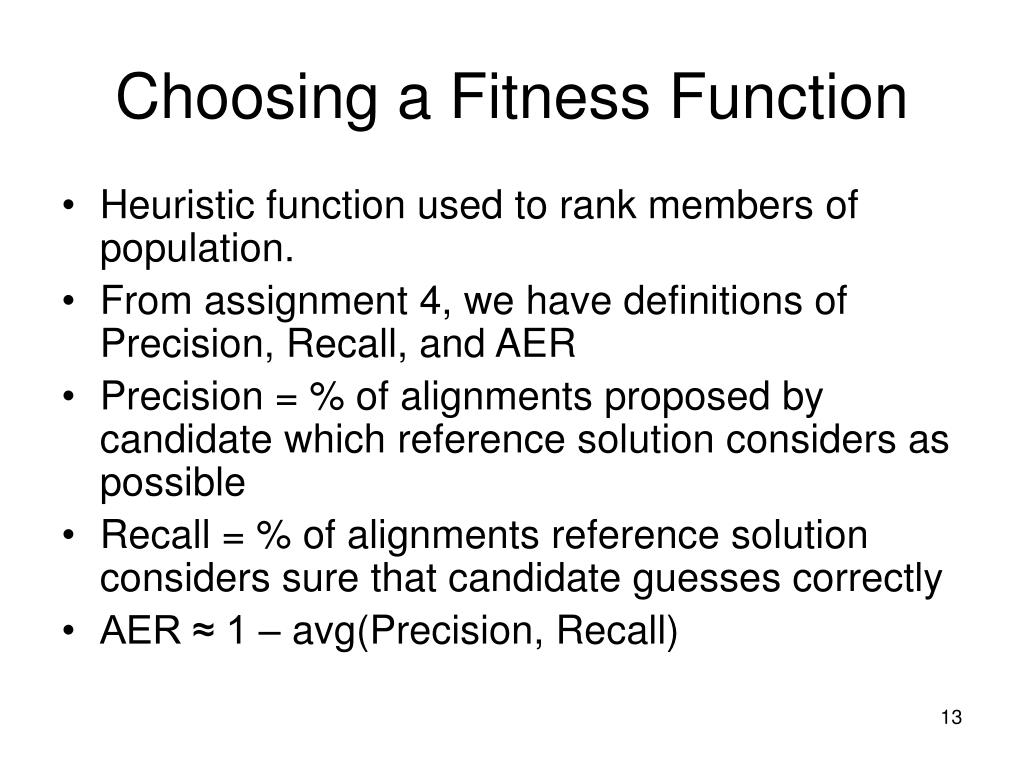 Choosing a Fitness Function

• Heuristic function used to rank members of population.
• From assignment 4, we have definitions of Precision, Recall, and AER
• Precision = % of alignments proposed by candidate which reference solution considers as possible
• Recall = % of alignments reference solution considers sure that candidate guesses correctly
• AER ≈ 1 – avg(Precision, Recall)

13